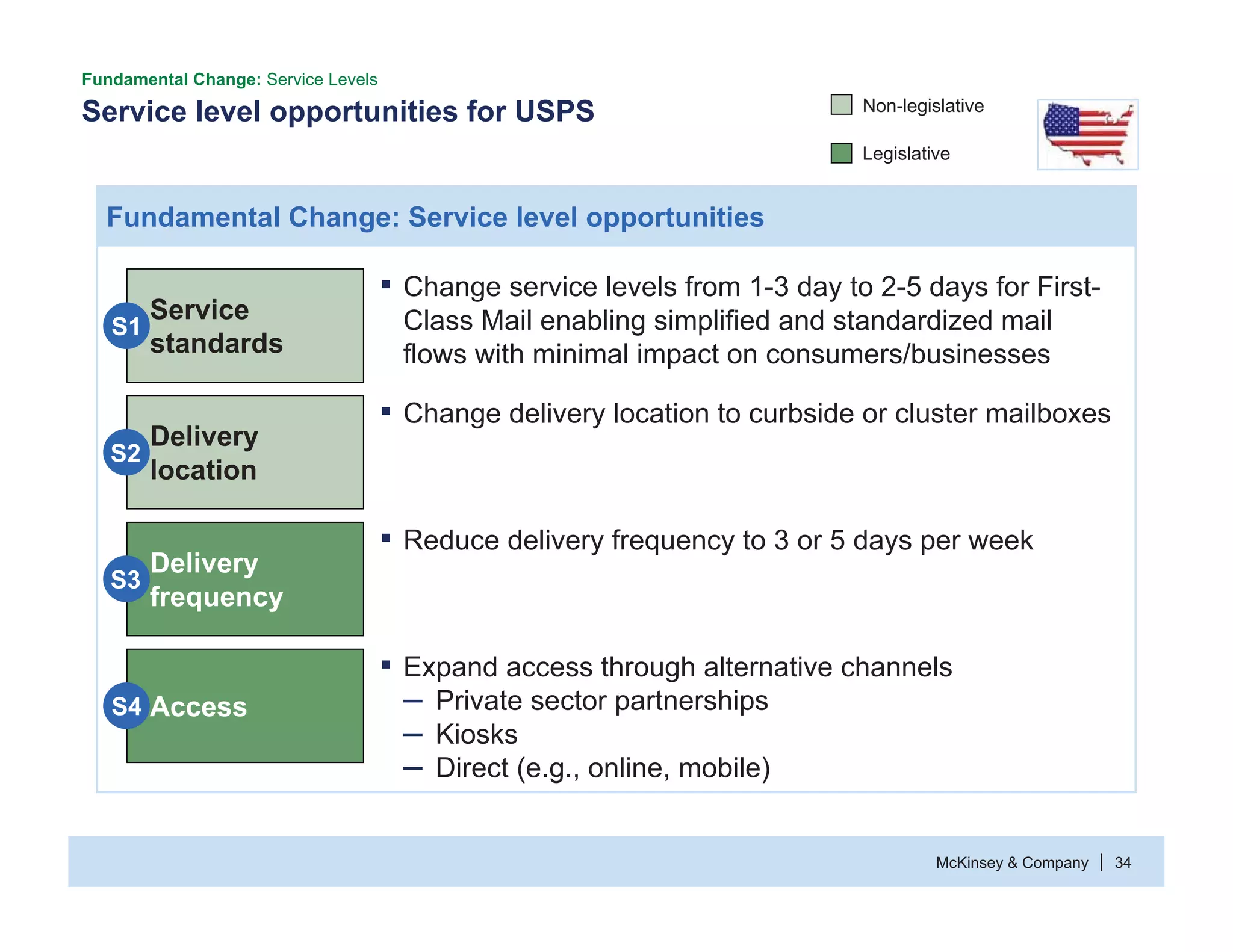 Fundamental Change: Service Levels

Service level opportunities for USPS

Non-legislative

Legislative

Fundamental Change: Service level opportunities

S1 Service standards

▪ Change service levels from 1-3 day to 2-5 days for First-Class Mail enabling simplified and standardized mail flows with minimal impact on consumers/businesses

S2 Delivery location

▪ Change delivery location to curbside or cluster mailboxes

S3 Delivery frequency

▪ Reduce delivery frequency to 3 or 5 days per week

S4 Access

▪ Expand access through alternative channels
– Private sector partnerships
– Kiosks
– Direct (e.g., online, mobile)

McKinsey & Company | 34